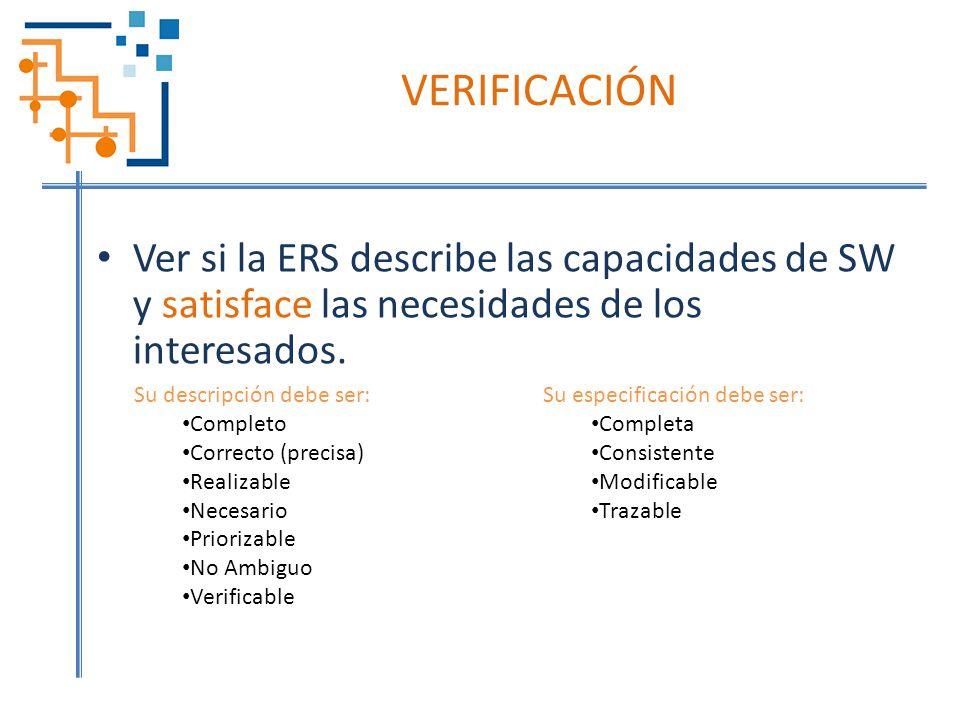 VERIFICACIÓN

• Ver si la ERS describe las capacidades de SW y satisface las necesidades de los interesados.

Su descripción debe ser:
•Completo
•Correcto (precisa)
•Realizable
•Necesario
•Priorizable
•No Ambiguo
•Verificable

Su especificación debe ser:
•Completa
•Consistente
•Modificable
•Trazable